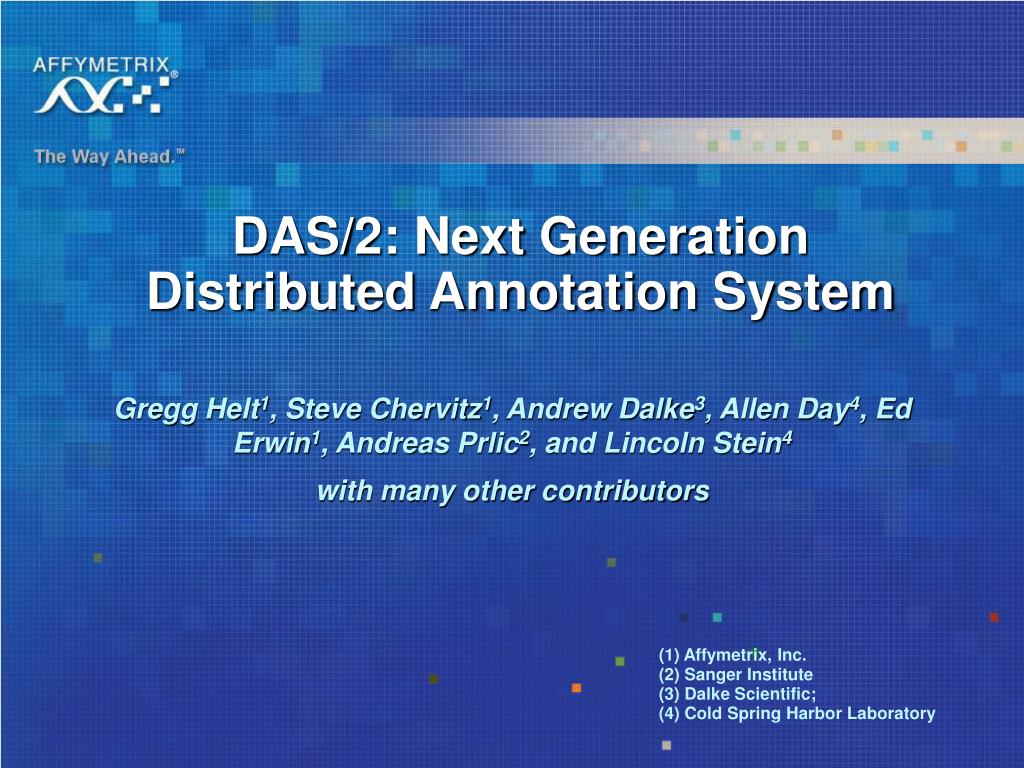 AFFYMETRIX®

The Way Ahead.™

DAS/2: Next Generation Distributed Annotation System

Gregg Helt$^1$, Steve Chervitz$^1$, Andrew Dalke$^3$, Allen Day$^4$, Ed Erwin$^1$, Andreas Prlic$^2$, and Lincoln Stein$^4$

with many other contributors

(1) Affymetrix, Inc.
(2) Sanger Institute
(3) Dalke Scientific;
(4) Cold Spring Harbor Laboratory